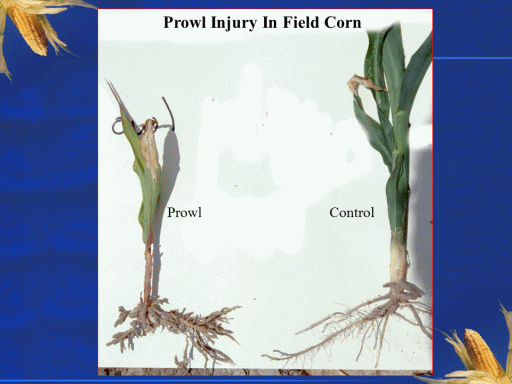 Prowl Injury In Field Corn

Prowl

Control